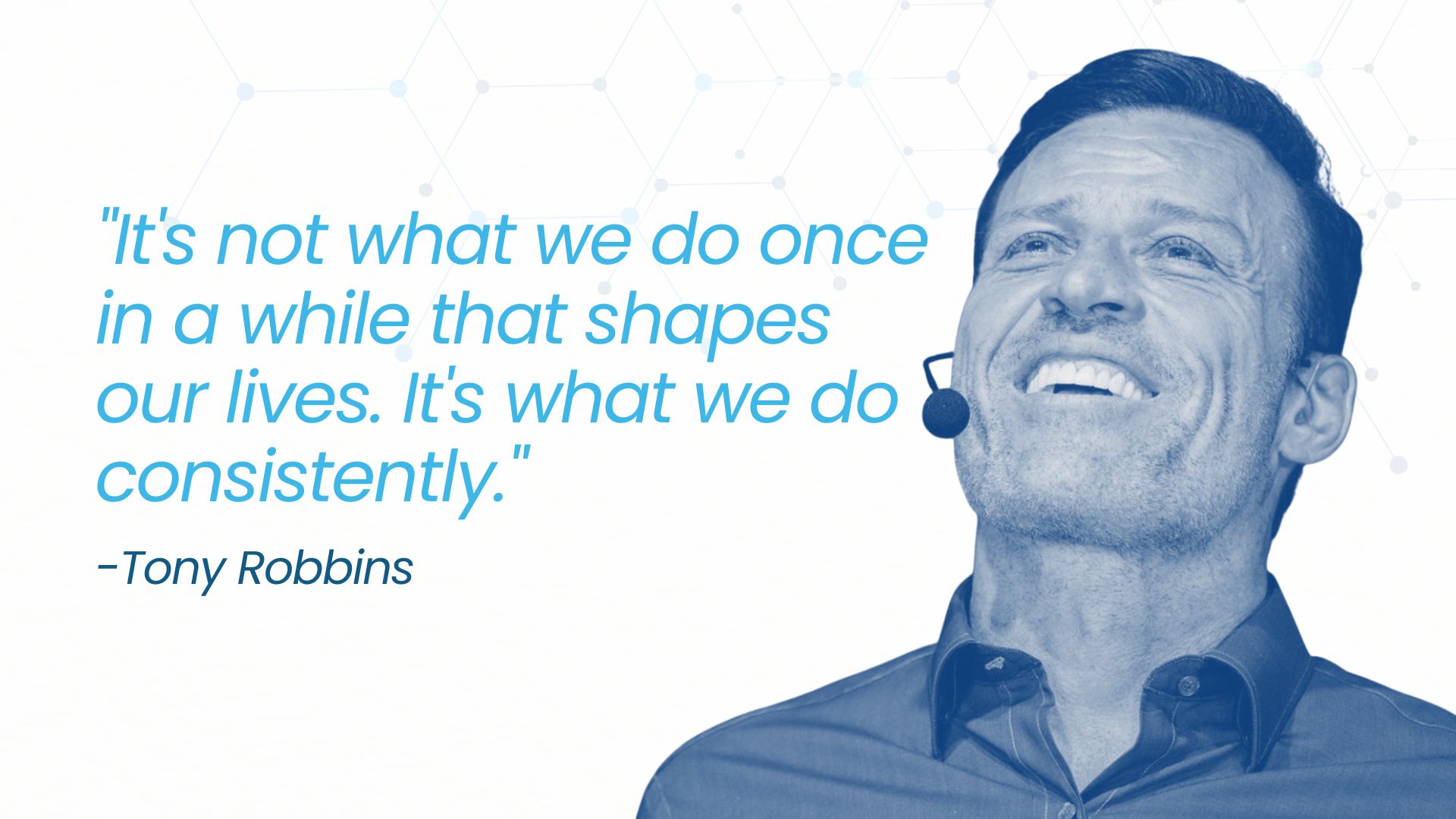 "It's not what we do once in a while that shapes our lives. It's what we do consistently."

-Tony Robbins